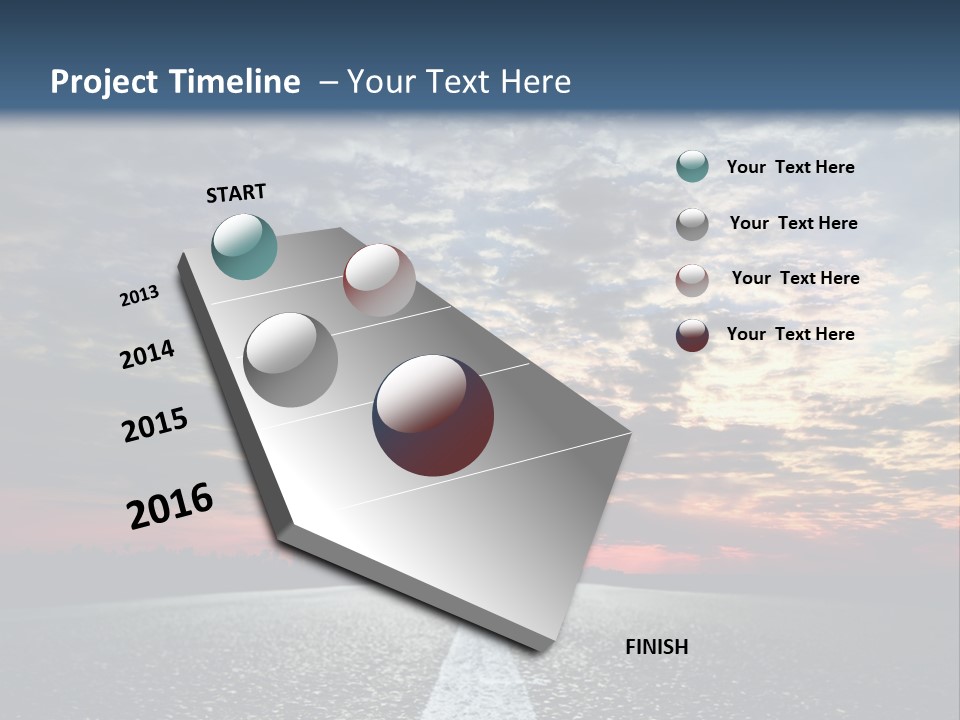 Project Timeline – Your Text Here

START

2013

2014

2015

2016

FINISH

Your Text Here

Your Text Here

Your Text Here

Your Text Here